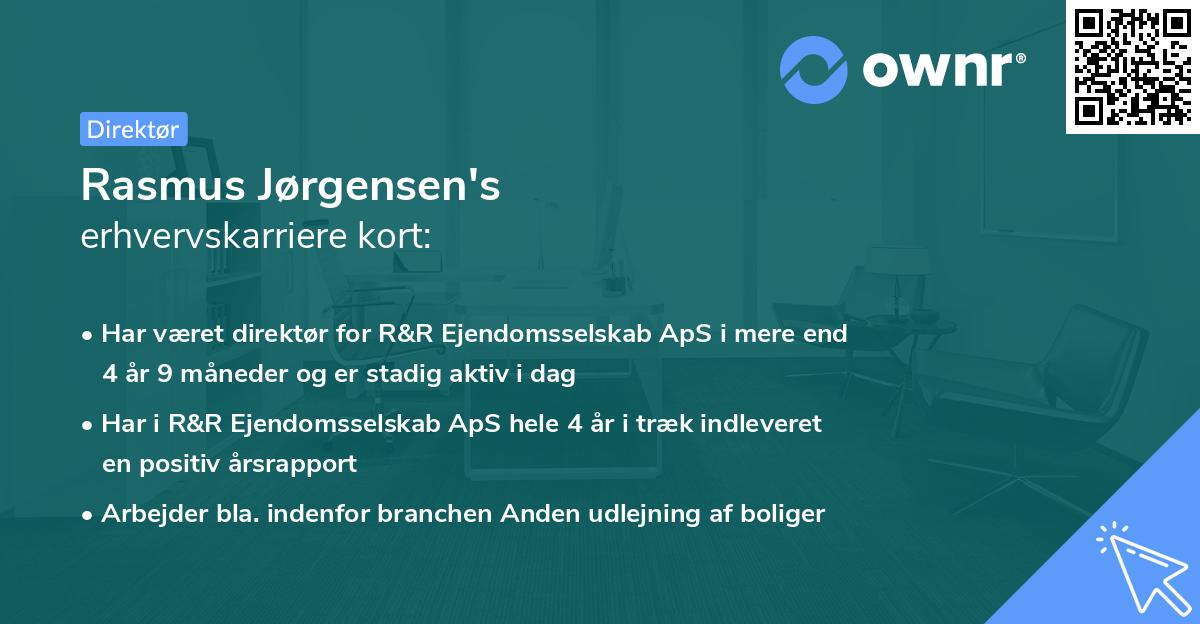 ownr®

Direktør

Rasmus Jørgensen's
erhvervskarriere kort:

• Har været direktør for R&R Ejendomsselskab ApS i mere end 4 år 9 måneder og er stadig aktiv i dag

• Har i R&R Ejendomsselskab ApS hele 4 år i træk indleveret en positiv årsrapport

• Arbejder bla. indenfor branchen Anden udlejning af boliger